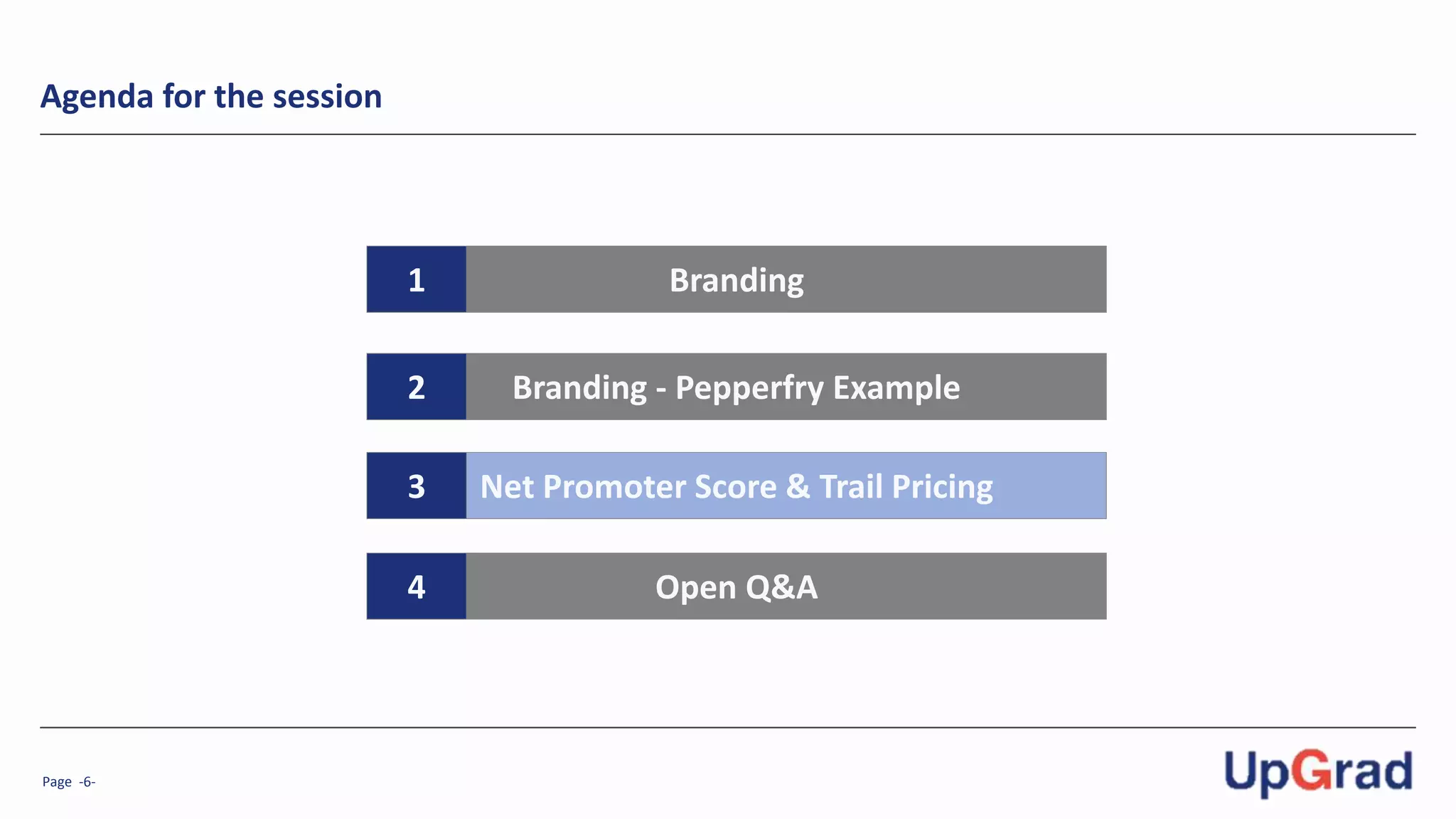 Agenda for the session

1 Branding

2 Branding - Pepperfry Example

3 Net Promoter Score & Trail Pricing

4 Open Q&A

Page -6-

UpGrad